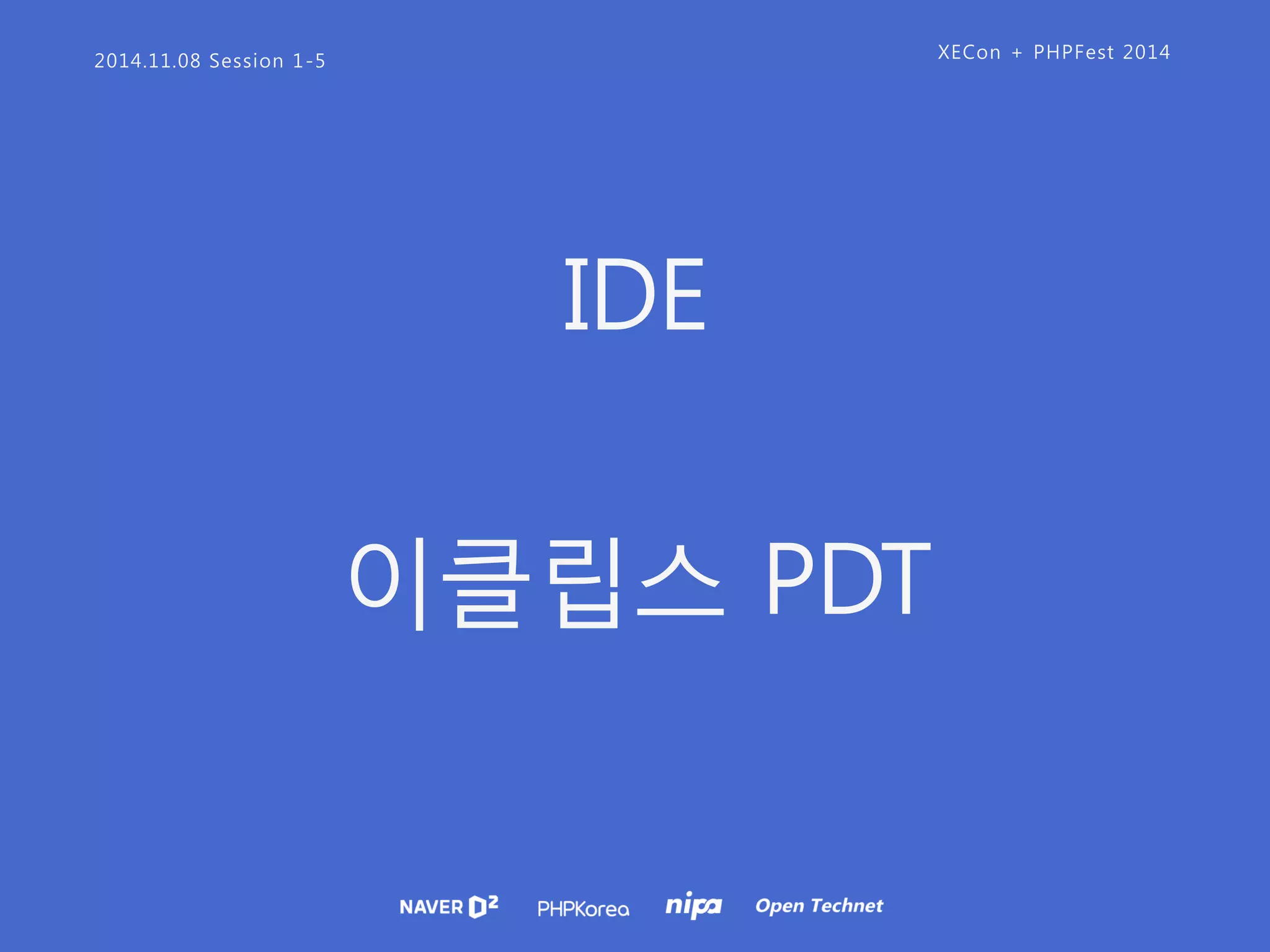 2014.11.08 Session 1-5

XECon + PHPFest 2014

IDE

이클립스 PDT

NAVER D2 PHPKorea nipa Open Technet